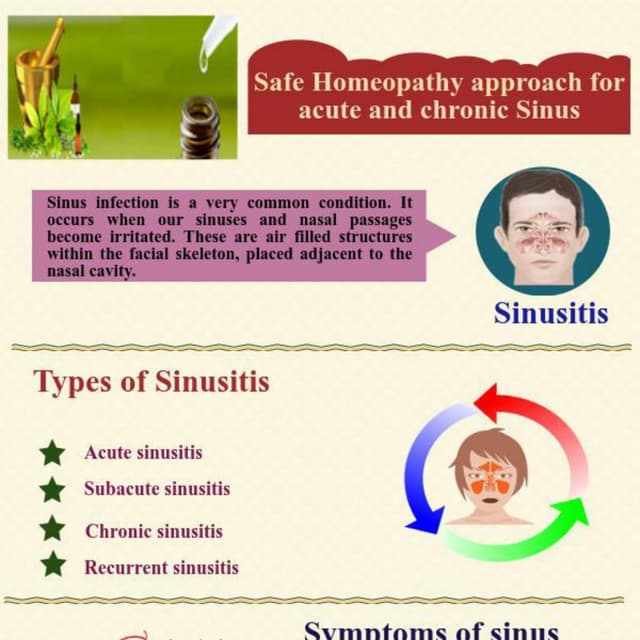 Safe Homeopathy approach for acute and chronic Sinus

Sinus infection is a very common condition. It occurs when our sinuses and nasal passages become irritated. These are air filled structures within the facial skeleton, placed adjacent to the nasal cavity.

Sinusitis

Types of Sinusitis

Acute sinusitis

Subacute sinusitis

Chronic sinusitis

Recurrent sinusitis

Symptoms of sinus